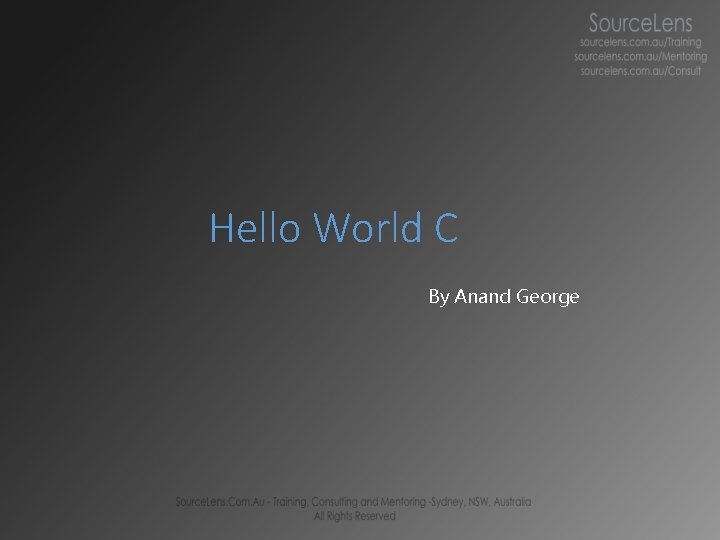 SourceLens
sourcelens.com.au/Training
sourcelens.com.au/Mentoring
sourcelens.com.au/Consult

Hello World C

By Anand George

SourceLens.Com.Au - Training, Consulting and Mentoring -Sydney, NSW, Australia
All Rights Reserved